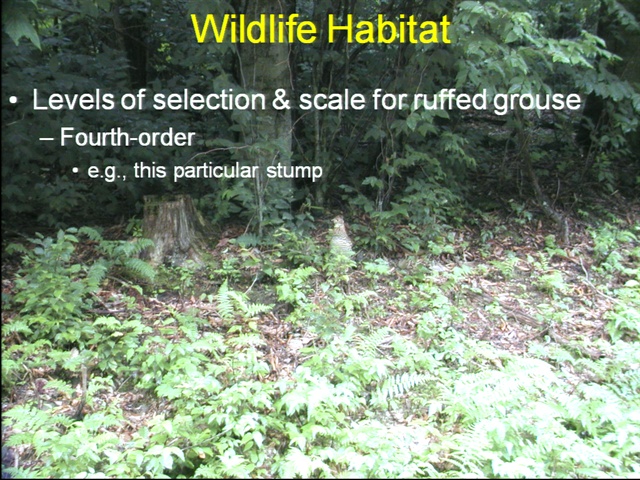 Wildlife Habitat

• Levels of selection & scale for ruffed grouse
– Fourth-order
• e.g., this particular stump